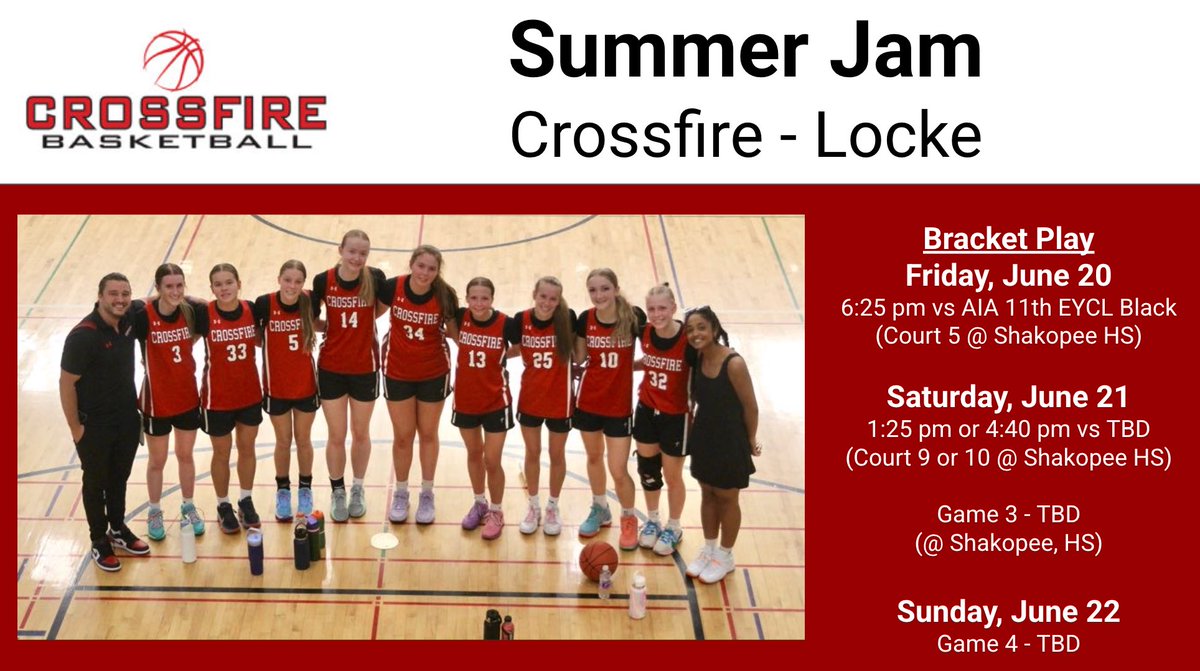 CROSSFIRE
BASKETBALL

Summer Jam
Crossfire - Locke

CROSSFIRE 3
CROSSFIRE 33
CROSSFIRE 5
CROSSFIRE 14
CROSSFIRE 34
CROSSFIRE 13
CROSSFIRE 25
CROSSFIRE 10
CROSSFIRE 32

Bracket Play
Friday, June 20
6:25 pm vs AIA 11th EYCL Black
(Court 5 @ Shakopee HS)

Saturday, June 21
1:25 pm or 4:40 pm vs TBD
(Court 9 or 10 @ Shakopee HS)

Game 3 - TBD
(@ Shakopee, HS)

Sunday, June 22
Game 4 - TBD